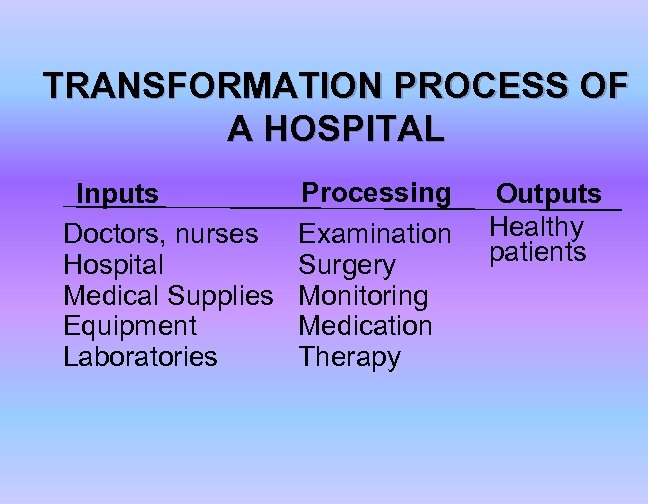 TRANSFORMATION PROCESS OF A HOSPITAL

| Inputs | Processing | Outputs |
|---|---|---|
| Doctors, nurses | Examination | Healthy patients |
| Hospital | Surgery | |
| Medical Supplies | Monitoring | |
| Equipment | Medication | |
| Laboratories | Therapy | |